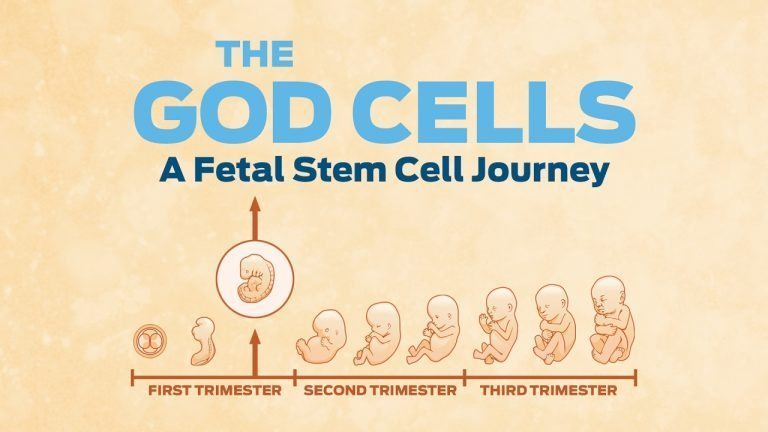 THE
GOD CELLS
A Fetal Stem Cell Journey

FIRST TRIMESTER
SECOND TRIMESTER
THIRD TRIMESTER